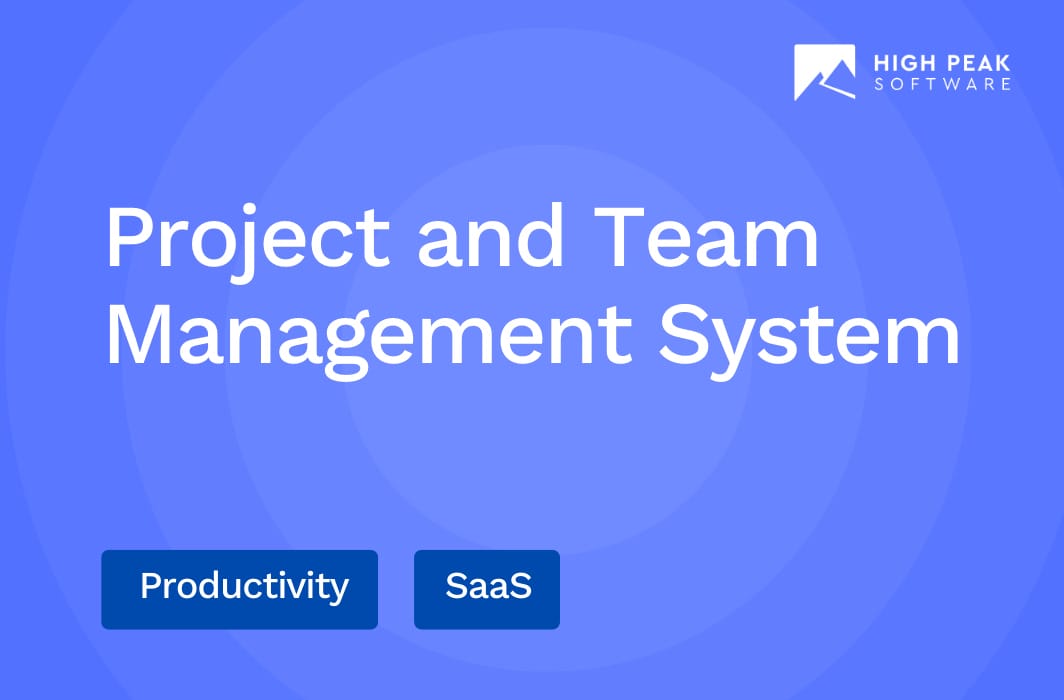 HIGH PEAK
SOFTWARE

Project and Team Management System

Productivity

SaaS